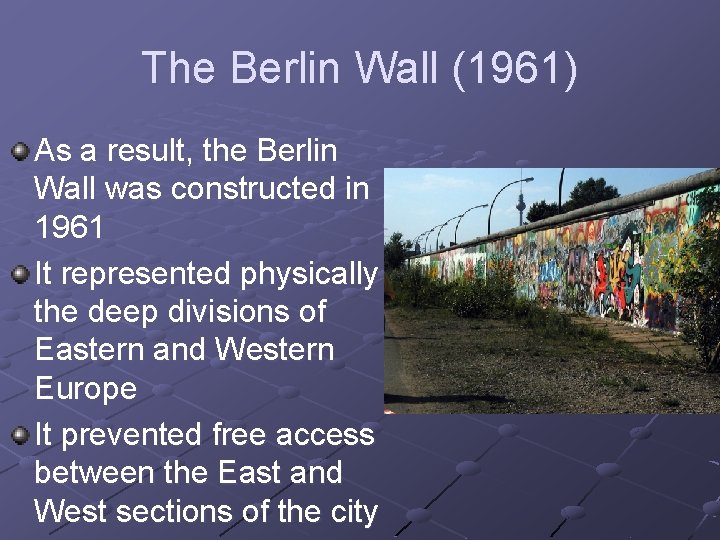 The Berlin Wall (1961)

As a result, the Berlin Wall was constructed in 1961

It represented physically the deep divisions of Eastern and Western Europe

It prevented free access between the East and West sections of the city